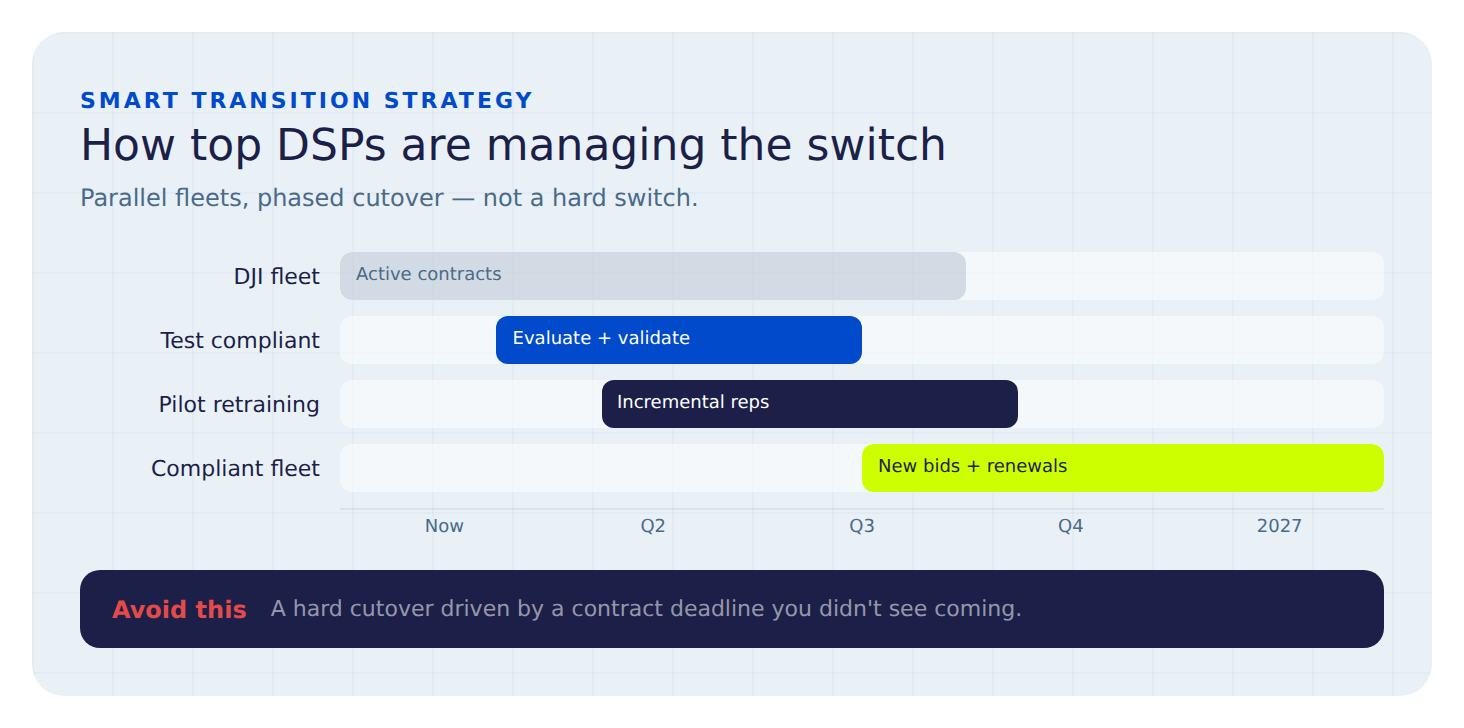 SMART TRANSITION STRATEGY

How top DSPs are managing the switch

Parallel fleets, phased cutover — not a hard switch.

DJI fleet
Active contracts

Test compliant
Evaluate + validate

Pilot retraining
Incremental reps

Compliant fleet
New bids + renewals

Now
Q2
Q3
Q4
2027

Avoid this A hard cutover driven by a contract deadline you didn't see coming.